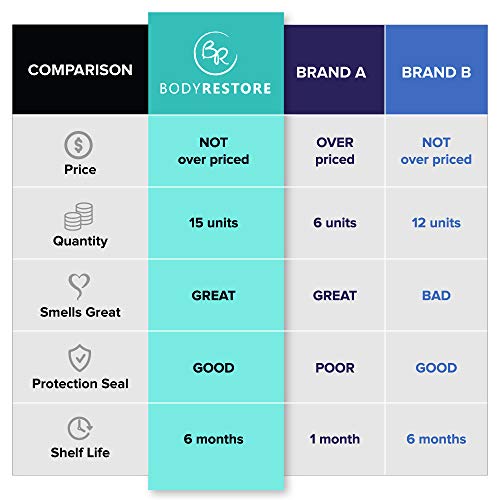 | COMPARISON | BR BODYRESTORE | BRAND A | BRAND B |
|---|---|---|---|
| Price | NOT over priced | OVER priced | NOT over priced |
| Quantity | 15 units | 6 units | 12 units |
| Smells Great | GREAT | GREAT | BAD |
| Protection Seal | GOOD | POOR | GOOD |
| Shelf Life | 6 months | 1 month | 6 months |